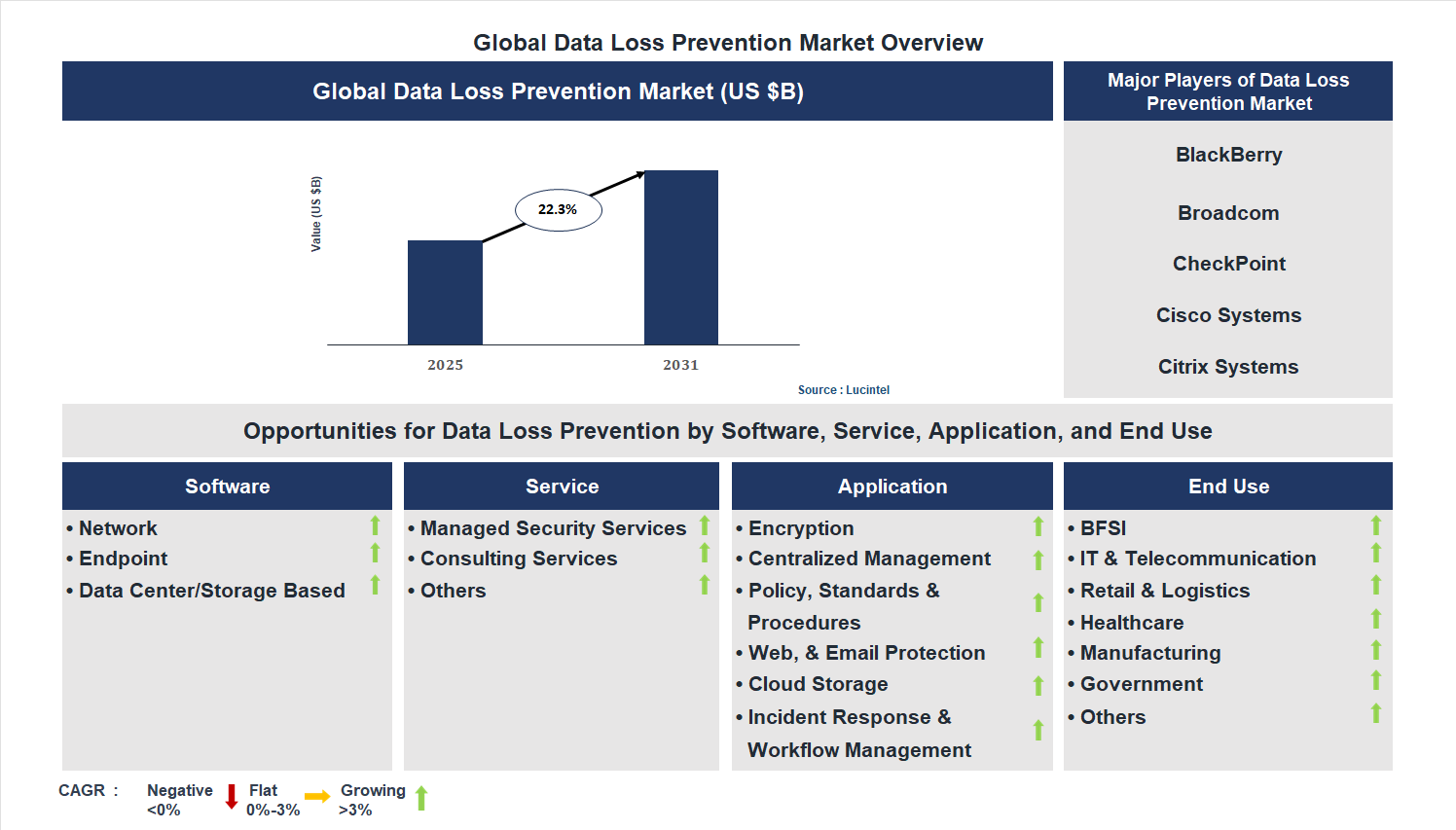 Global Data Loss Prevention Market Overview

Global Data Loss Prevention Market (US $B)

Value (US $B)

22.3%

2025

2031

Source : Lucintel

Major Players of Data Loss Prevention Market

BlackBerry

Broadcom

CheckPoint

Cisco Systems

Citrix Systems

Opportunities for Data Loss Prevention by Software, Service, Application, and End Use

Software

• Network
• Endpoint
• Data Center/Storage Based

Service

• Managed Security Services
• Consulting Services
• Others

Application

• Encryption
• Centralized Management
• Policy, Standards & Procedures
• Web, & Email Protection
• Cloud Storage
• Incident Response & Workflow Management

End Use

• BFSI
• IT & Telecommunication
• Retail & Logistics
• Healthcare
• Manufacturing
• Government
• Others

CAGR : Negative <0% Flat 0%-3% Growing >3%